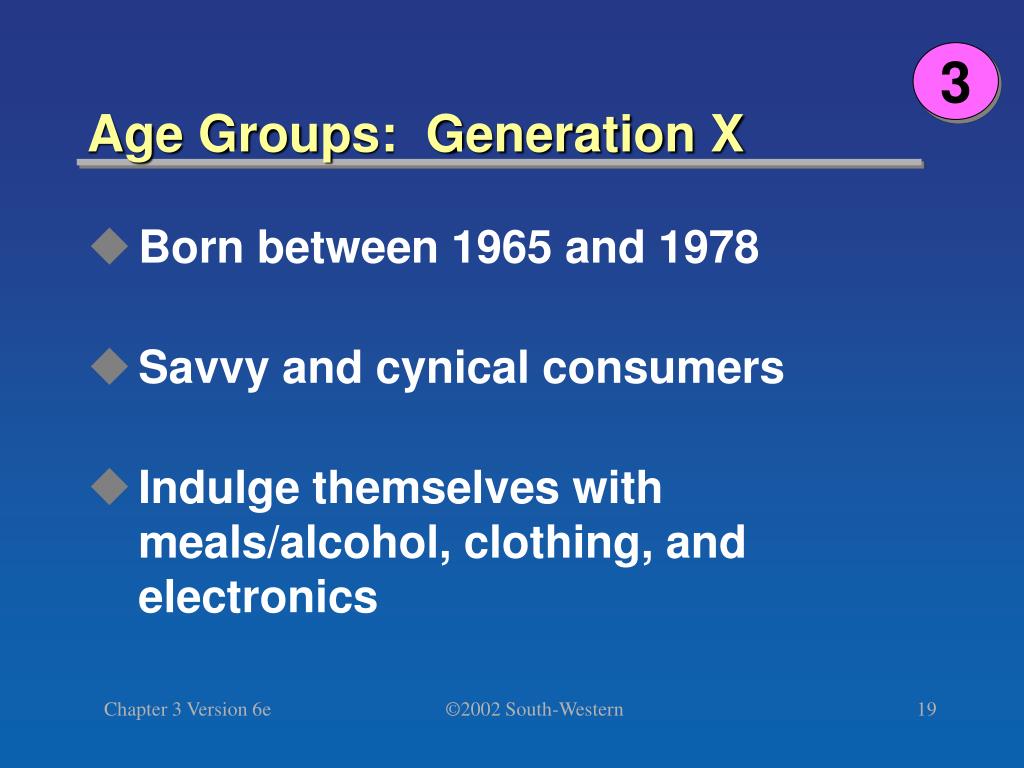 3

Age Groups: Generation X

◆ Born between 1965 and 1978

◆ Savvy and cynical consumers

◆ Indulge themselves with meals/alcohol, clothing, and electronics

Chapter 3 Version 6e

©2002 South-Western

19